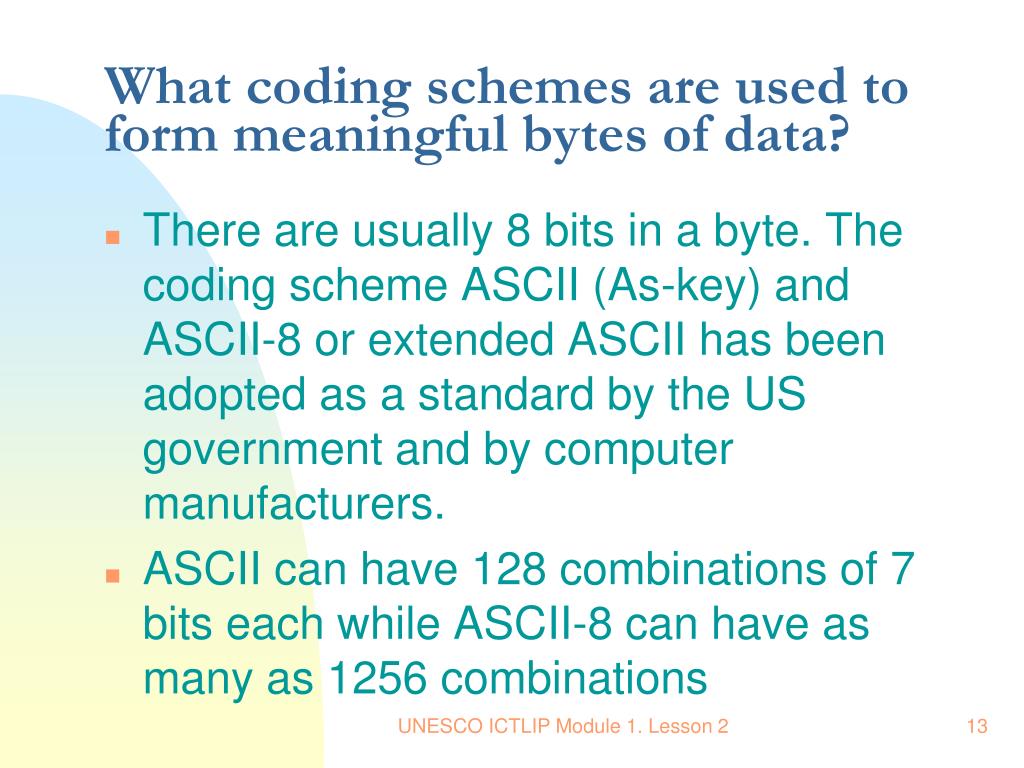 What coding schemes are used to form meaningful bytes of data?

There are usually 8 bits in a byte. The coding scheme ASCII (As-key) and ASCII-8 or extended ASCII has been adopted as a standard by the US government and by computer manufacturers.

ASCII can have 128 combinations of 7 bits each while ASCII-8 can have as many as 1256 combinations

UNESCO ICTLIP Module 1. Lesson 2

13